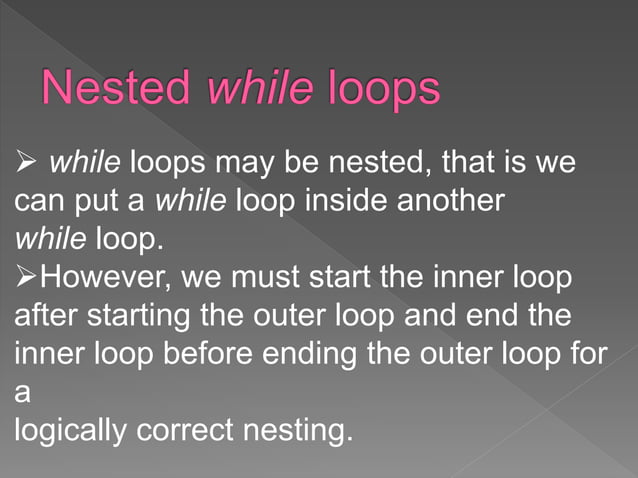 Nested while loops

➢ while loops may be nested, that is we can put a while loop inside another while loop.

➢However, we must start the inner loop after starting the outer loop and end the inner loop before ending the outer loop for a
logically correct nesting.